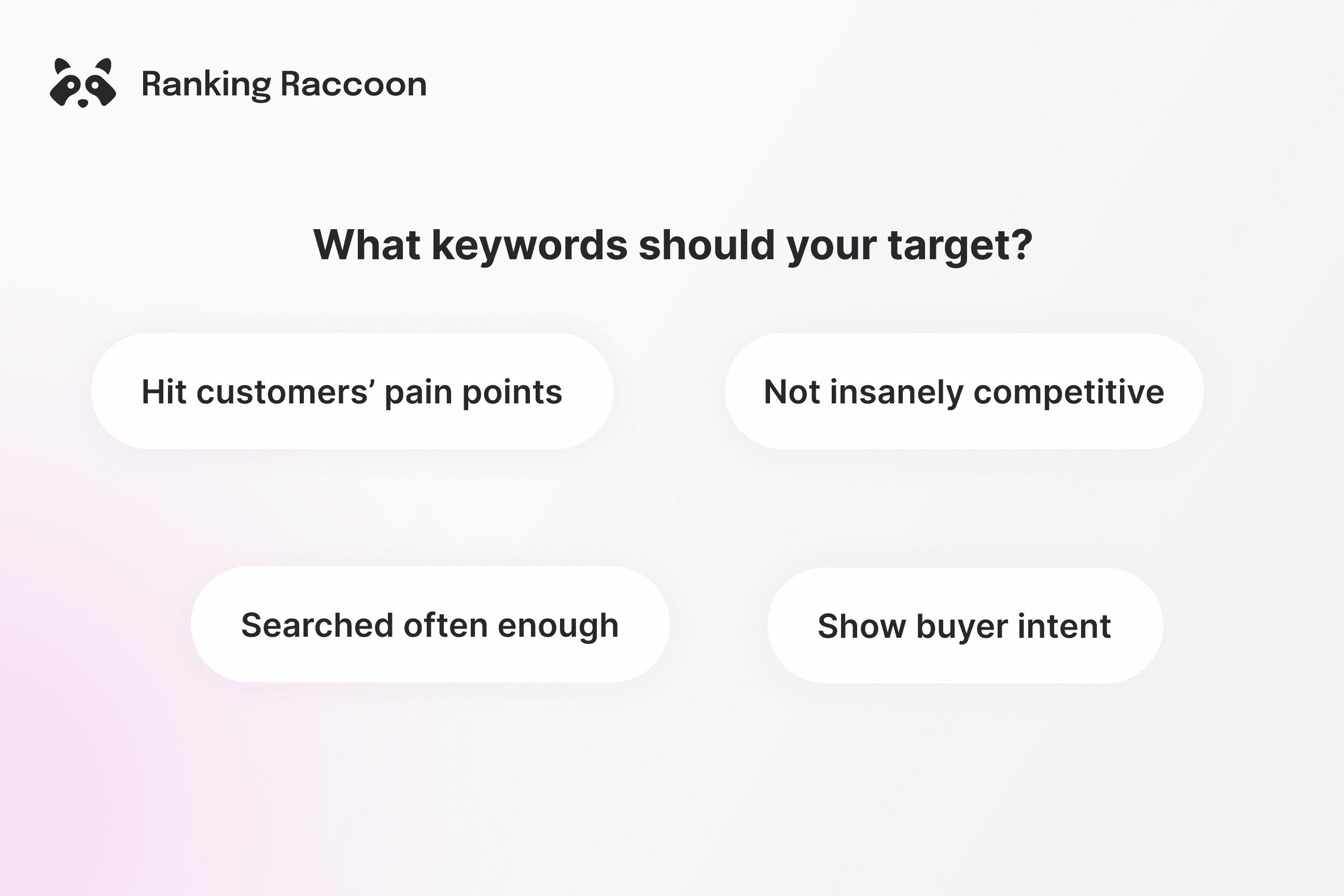 Ranking Raccoon

What keywords should your target?

Hit customers’ pain points

Not insanely competitive

Searched often enough

Show buyer intent